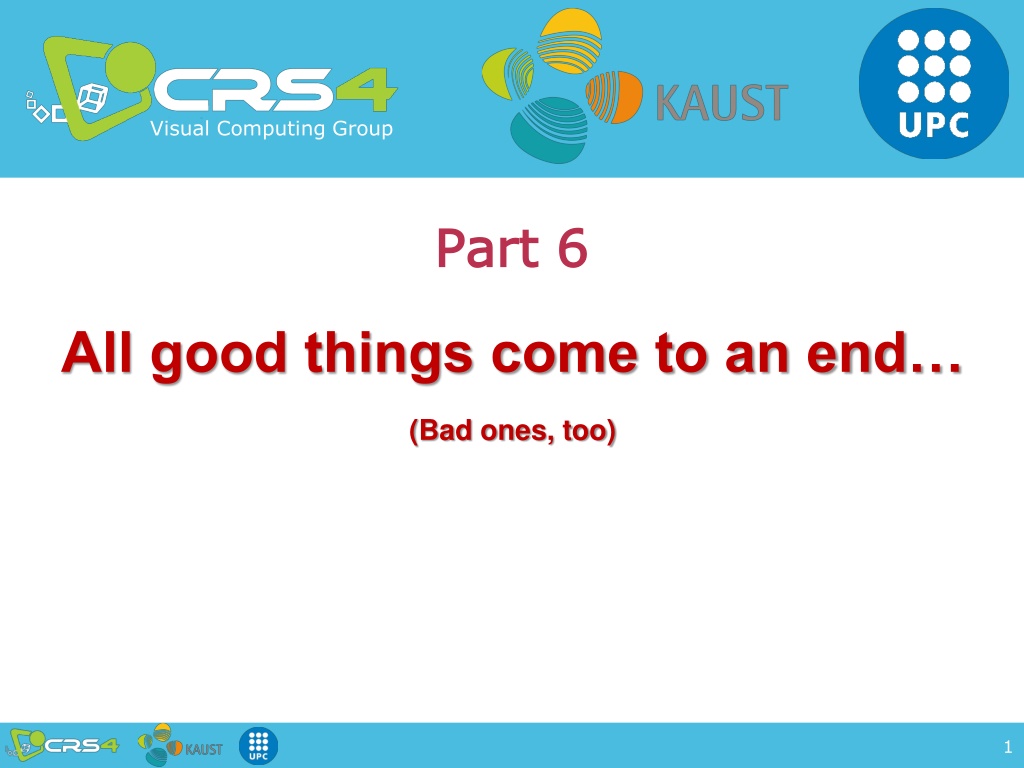 CRS4
Visual Computing Group

KAUST

UPC

Part 6

All good things come to an end…

(Bad ones, too)

CRS4 KAUST UPC

1